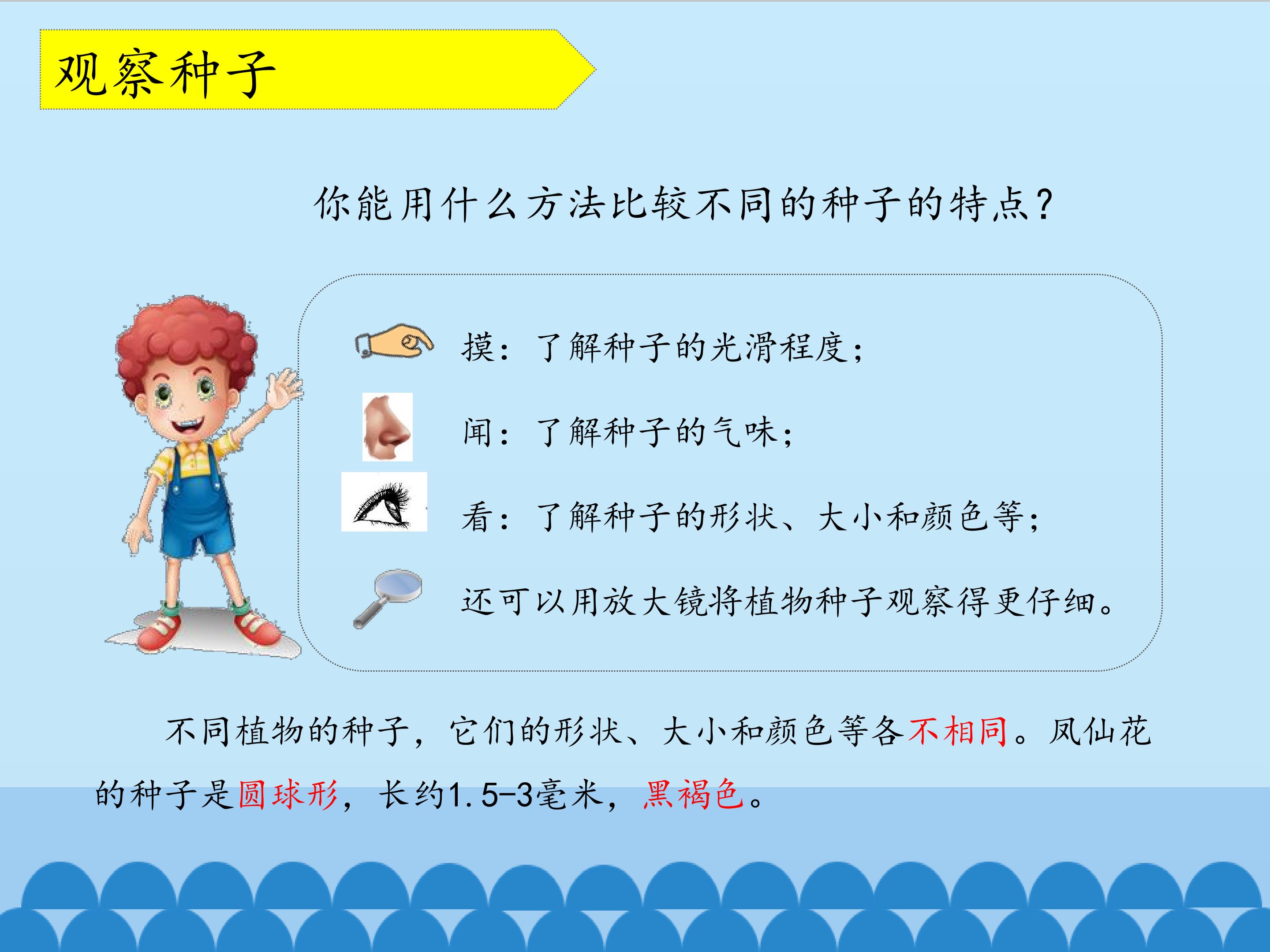 观察种子

你能用什么方法比较不同的种子的特点？

摸：了解种子的光滑程度；

闻：了解种子的气味；

看：了解种子的形状、大小和颜色等；

还可以用放大镜将植物种子观察得更仔细。

不同植物的种子，它们的形状、大小和颜色等各不相同。凤仙花的种子是圆球形，长约1.5-3毫米，黑褐色。